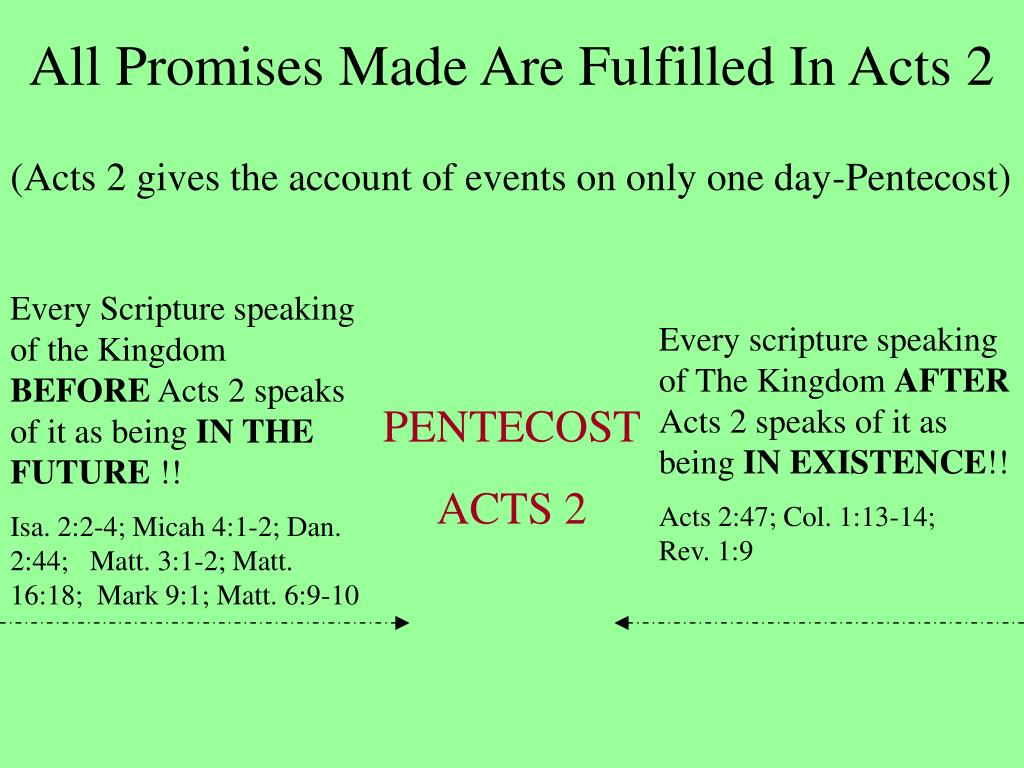 All Promises Made Are Fulfilled In Acts 2

(Acts 2 gives the account of events on only one day-Pentecost)

Every Scripture speaking of the Kingdom BEFORE Acts 2 speaks of it as being IN THE FUTURE !!

Isa. 2:2-4; Micah 4:1-2; Dan. 2:44; Matt. 3:1-2; Matt. 16:18; Mark 9:1; Matt. 6:9-10

PENTECOST

ACTS 2

Every scripture speaking of The Kingdom AFTER Acts 2 speaks of it as being IN EXISTENCE!!

Acts 2:47; Col. 1:13-14; Rev. 1:9